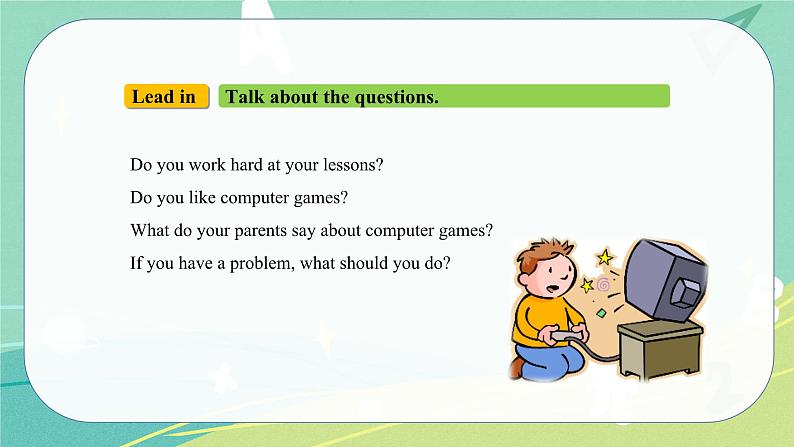 Lead in

Talk about the questions.

Do you work hard at your lessons?

Do you like computer games?

What do your parents say about computer games?

If you have a problem, what should you do?